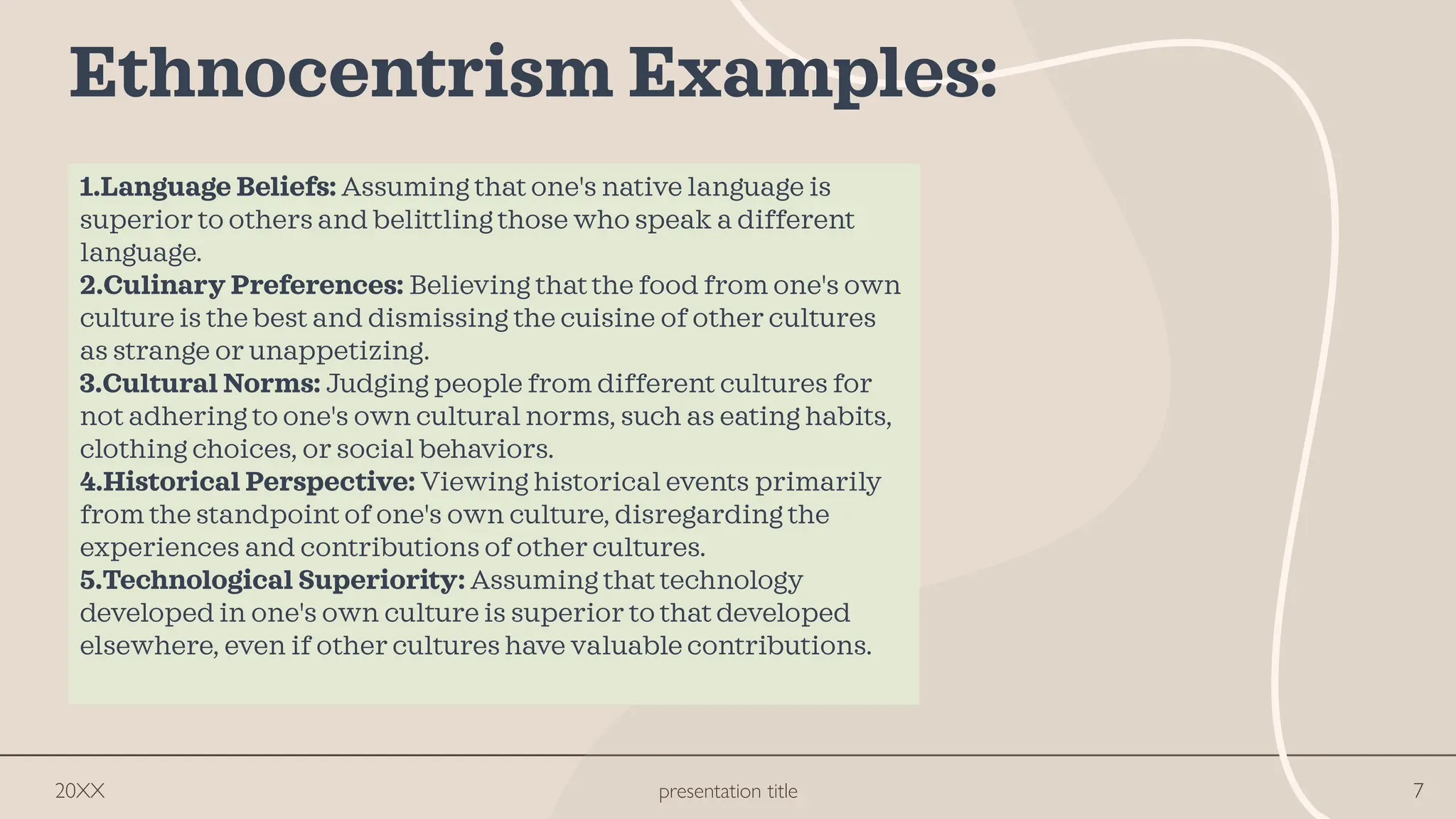 Ethnocentrism Examples:

1.Language Beliefs: Assuming that one's native language is superior to others and belittling those who speak a different language.
2.Culinary Preferences: Believing that the food from one's own culture is the best and dismissing the cuisine of other cultures as strange or unappetizing.
3.Cultural Norms: Judging people from different cultures for not adhering to one's own cultural norms, such as eating habits, clothing choices, or social behaviors.
4.Historical Perspective: Viewing historical events primarily from the standpoint of one's own culture, disregarding the experiences and contributions of other cultures.
5.Technological Superiority: Assuming that technology developed in one's own culture is superior to that developed elsewhere, even if other cultures have valuable contributions.

20XX

presentation title

7